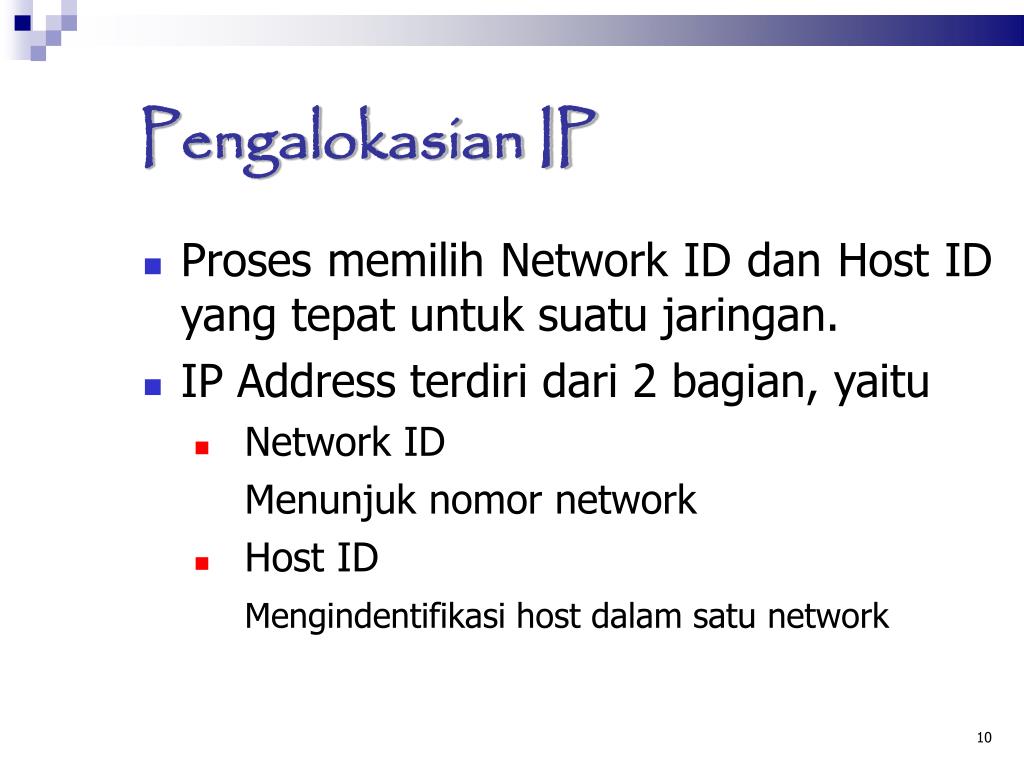 Pengalokasian IP

Proses memilih Network ID dan Host ID yang tepat untuk suatu jaringan.

IP Address terdiri dari 2 bagian, yaitu

Network ID

Menunjuk nomor network

Host ID

Mengindentifikasi host dalam satu network

10